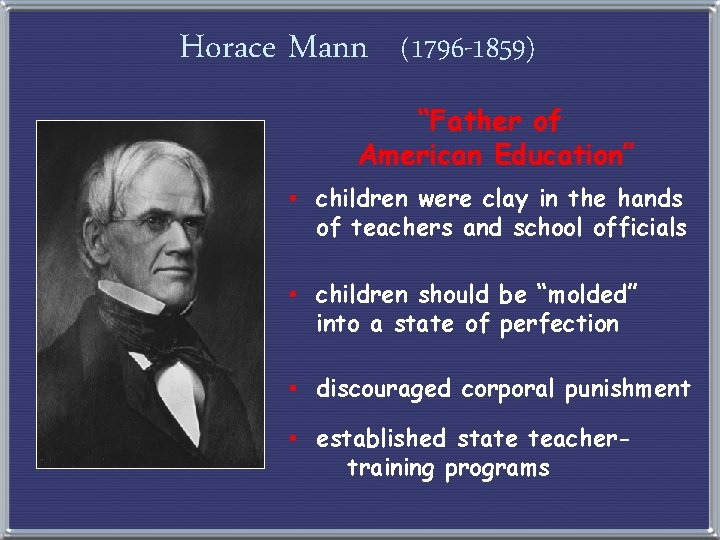 Horace Mann (1796-1859)

"Father of American Education"

• children were clay in the hands of teachers and school officials

• children should be "molded" into a state of perfection

• discouraged corporal punishment

• established state teacher-training programs